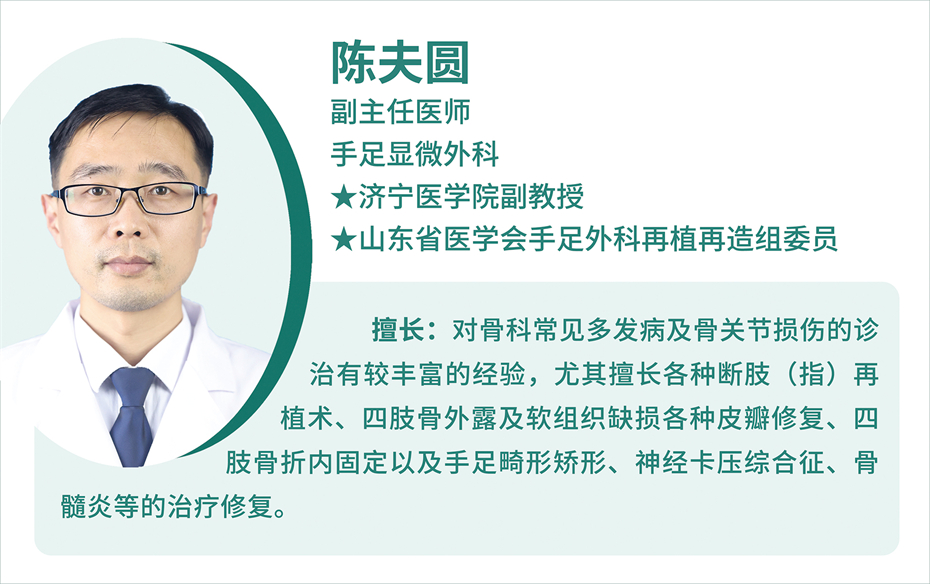 陈夫圆
副主任医师
手足显微外科
★济宁医学院副教授
★山东省医学会手足外科再植再造组委员

擅长：对骨科常见多发病及骨关节损伤的诊治有较丰富的经验，尤其擅长各种断肢（指）再植术、四肢骨外露及软组织缺损各种皮瓣修复、四肢骨折内固定以及手足畸形矫形、神经卡压综合征、骨髓炎等的治疗修复。